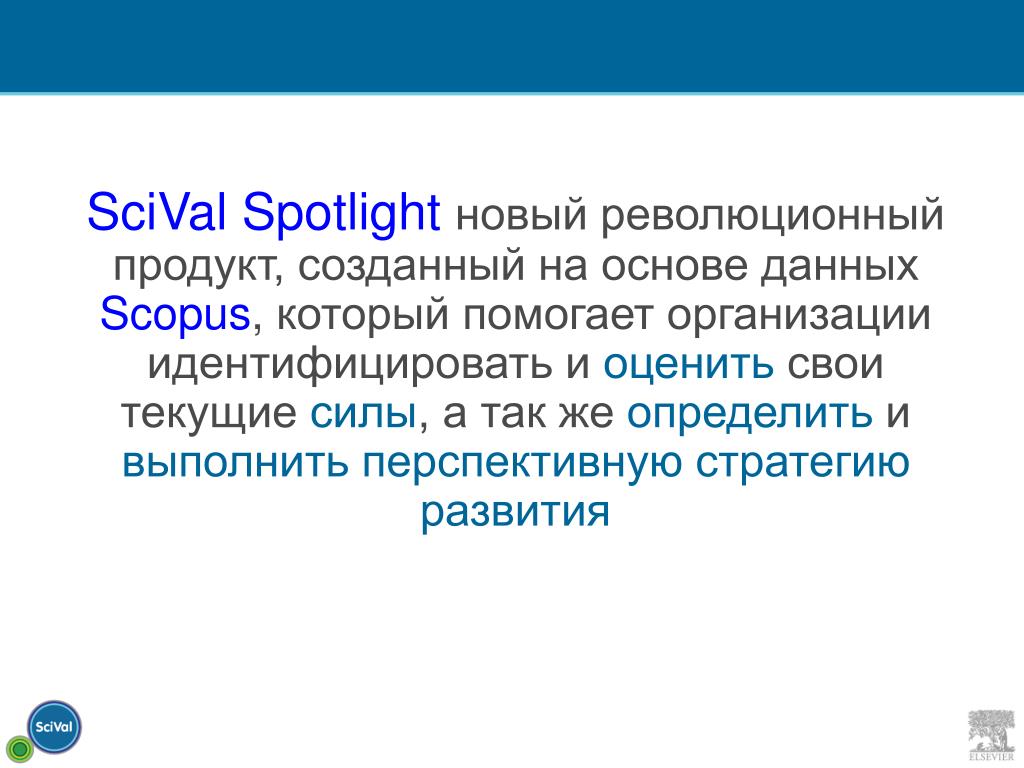 SciVal Spotlight новый революционный продукт, созданный на основе данных Scopus, который помогает организации идентифицировать и оценить свои текущие силы, а так же определить и выполнить перспективную стратегию развития

SciVal

ELSEVIER